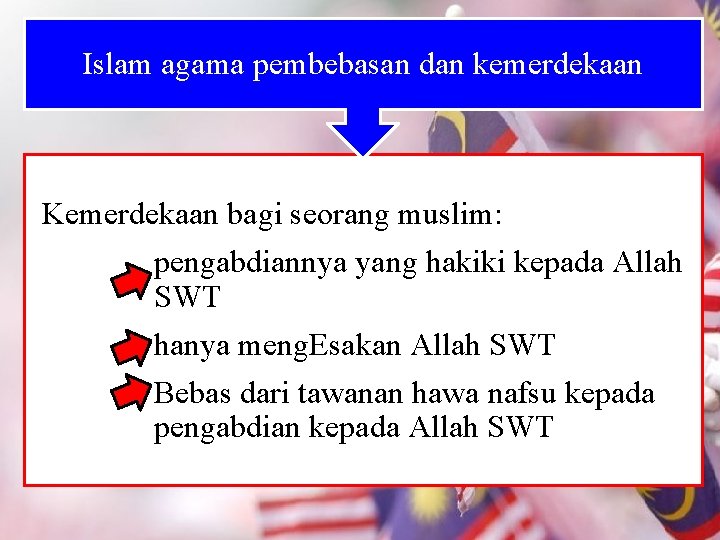 Islam agama pembebasan dan kemerdekaan

Kemerdekaan bagi seorang muslim:

pengabdiannya yang hakiki kepada Allah SWT

hanya mengEsakan Allah SWT

Bebas dari tawanan hawa nafsu kepada pengabdian kepada Allah SWT